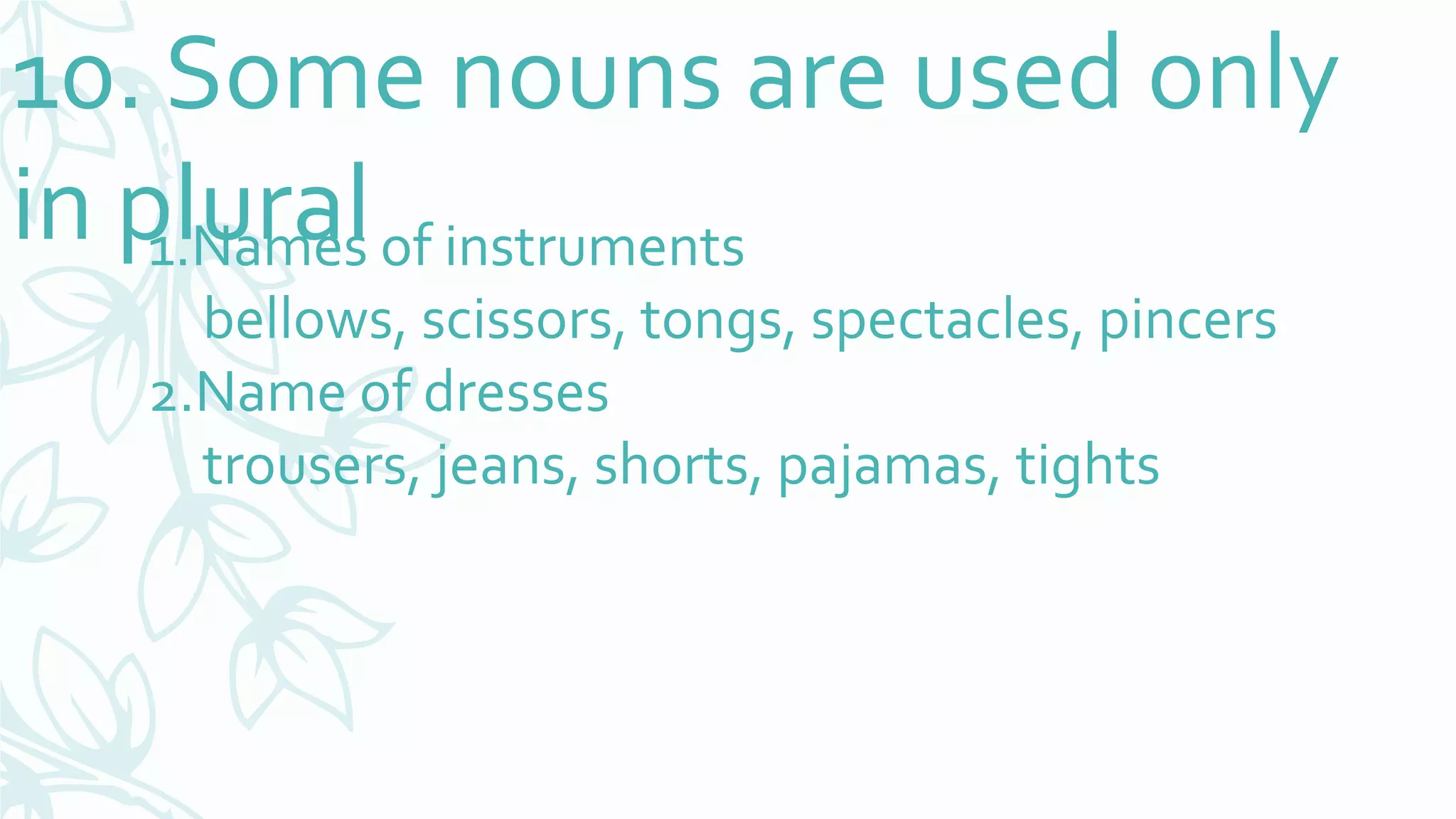 10. Some nouns are used only in plural

1.Names of instruments

bellows, scissors, tongs, spectacles, pincers

2.Name of dresses

trousers, jeans, shorts, pajamas, tights